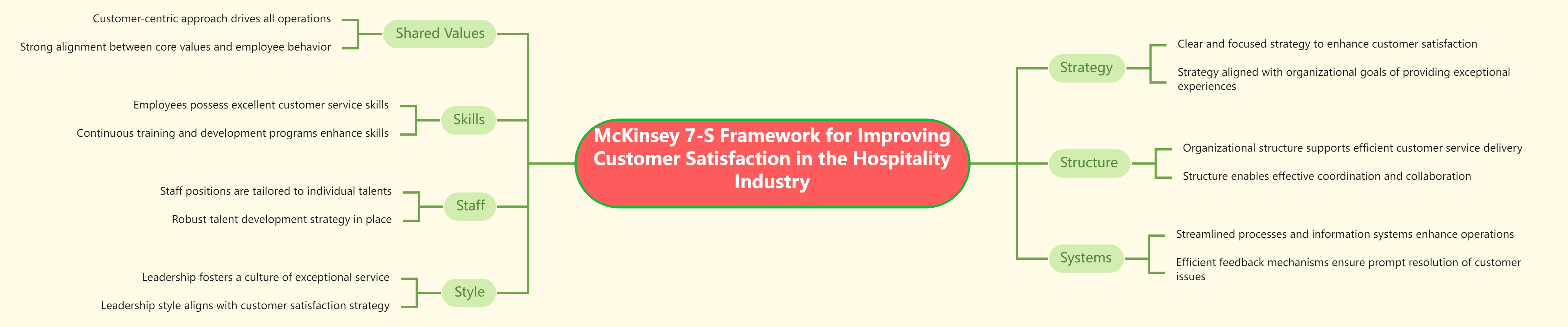 McKinsey 7-S Framework for Improving Customer Satisfaction in the Hospitality Industry

Shared Values

Customer-centric approach drives all operations

Strong alignment between core values and employee behavior

Skills

Employees possess excellent customer service skills

Continuous training and development programs enhance skills

Staff

Staff positions are tailored to individual talents

Robust talent development strategy in place

Style

Leadership fosters a culture of exceptional service

Leadership style aligns with customer satisfaction strategy

Strategy

Clear and focused strategy to enhance customer satisfaction

Strategy aligned with organizational goals of providing exceptional experiences

Structure

Organizational structure supports efficient customer service delivery

Structure enables effective coordination and collaboration

Systems

Streamlined processes and information systems enhance operations

Efficient feedback mechanisms ensure prompt resolution of customer issues